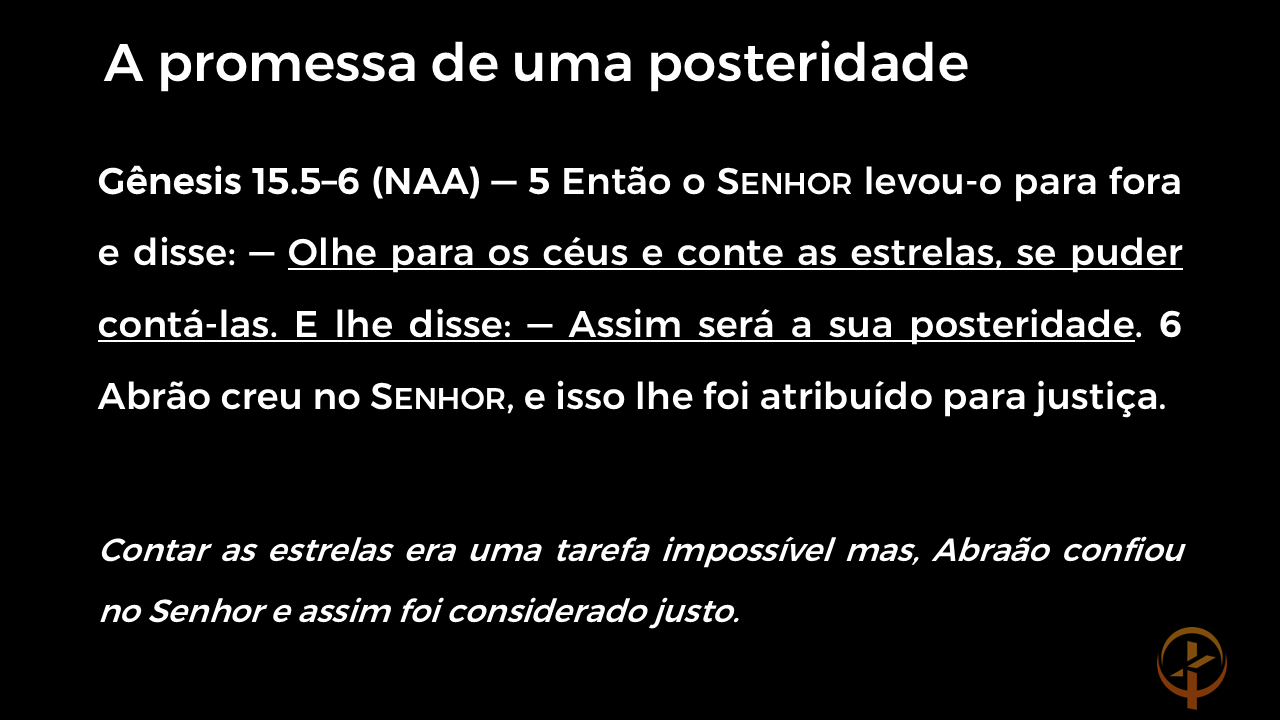 A promessa de uma posteridade

Gênesis 15.5–6 (NAA) — 5 Então o SENHOR levou-o para fora e disse: — Olhe para os céus e conte as estrelas, se puder contá-las. E lhe disse: — Assim será a sua posteridade. 6 Abrão creu no SENHOR, e isso lhe foi atribuído para justiça.

Contar as estrelas era uma tarefa impossível mas, Abraão confiou no Senhor e assim foi considerado justo.